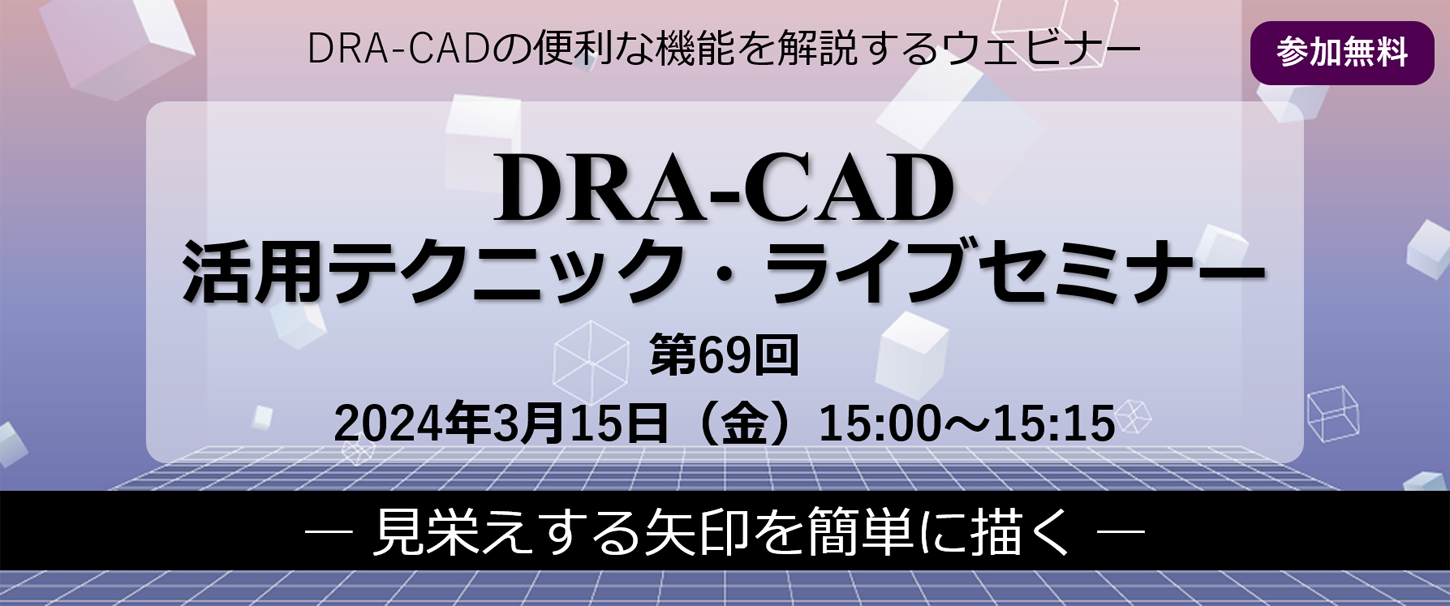 DRA-CADの便利な機能を解説するウェビナー

参加無料

DRA-CAD
活用テクニック・ライブセミナー

第69回

2024年3月15日（金）15:00～15:15

― 見栄えする矢印を簡単に描く ―